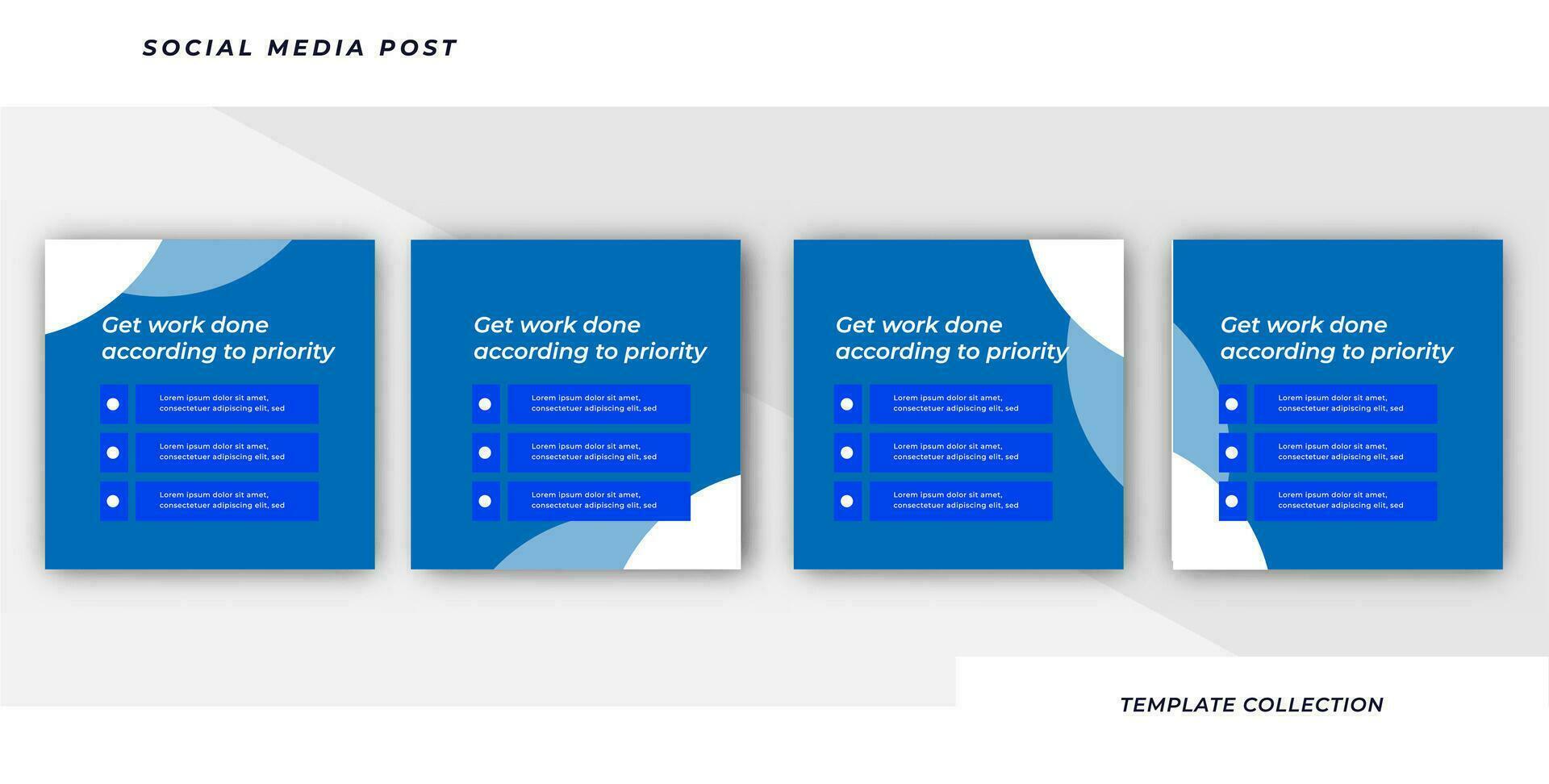 SOCIAL MEDIA POST

Get work done according to priority

Lorem ipsum dolor sit amet, consectetuer adipiscing elit, sed

Lorem ipsum dolor sit amet, consectetuer adipiscing elit, sed

Lorem ipsum dolor sit amet, consectetuer adipiscing elit, sed

Get work done according to priority

Lorem ipsum dolor sit amet, consectetuer adipiscing elit, sed

Lorem ipsum dolor sit amet, consectetuer adipiscing elit, sed

Lorem ipsum dolor sit amet, consectetuer adipiscing elit, sed

Get work done according to priority

Lorem ipsum dolor sit amet, consectetuer adipiscing elit, sed

Lorem ipsum dolor sit amet, consectetuer adipiscing elit, sed

Lorem ipsum dolor sit amet, consectetuer adipiscing elit, sed

Get work done according to priority

Lorem ipsum dolor sit amet, consectetuer adipiscing elit, sed

Lorem ipsum dolor sit amet, consectetuer adipiscing elit, sed

Lorem ipsum dolor sit amet, consectetuer adipiscing elit, sed

TEMPLATE COLLECTION